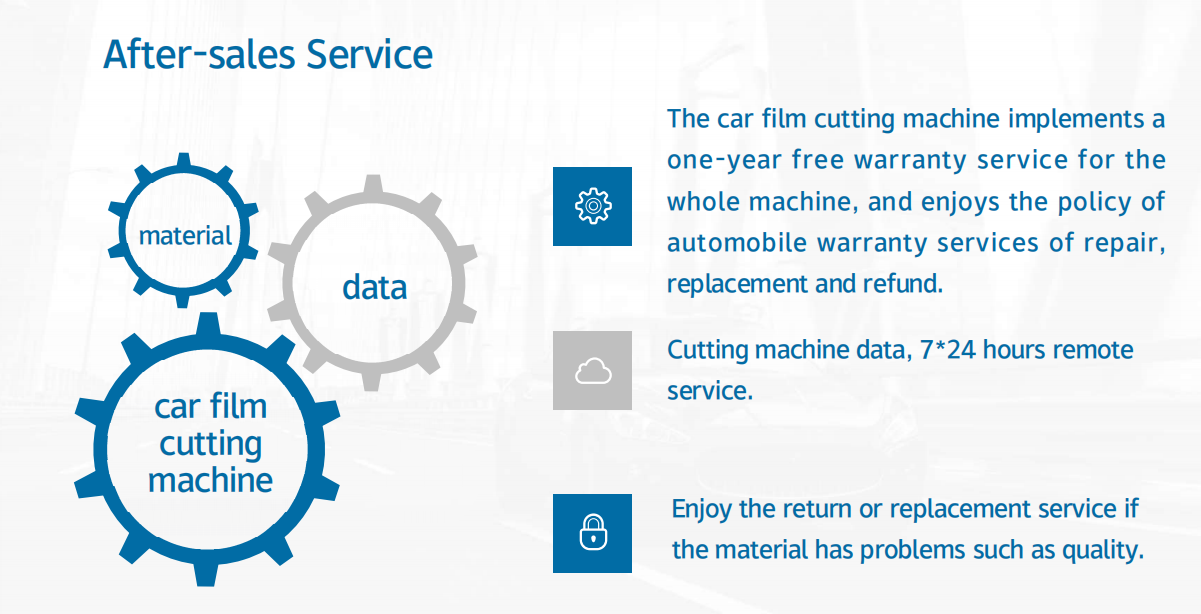 After-sales Service

material

data

car film cutting machine

The car film cutting machine implements a one-year free warranty service for the whole machine, and enjoys the policy of automobile warranty services of repair, replacement and refund.

Cutting machine data, 7*24 hours remote service.

Enjoy the return or replacement service if the material has problems such as quality.